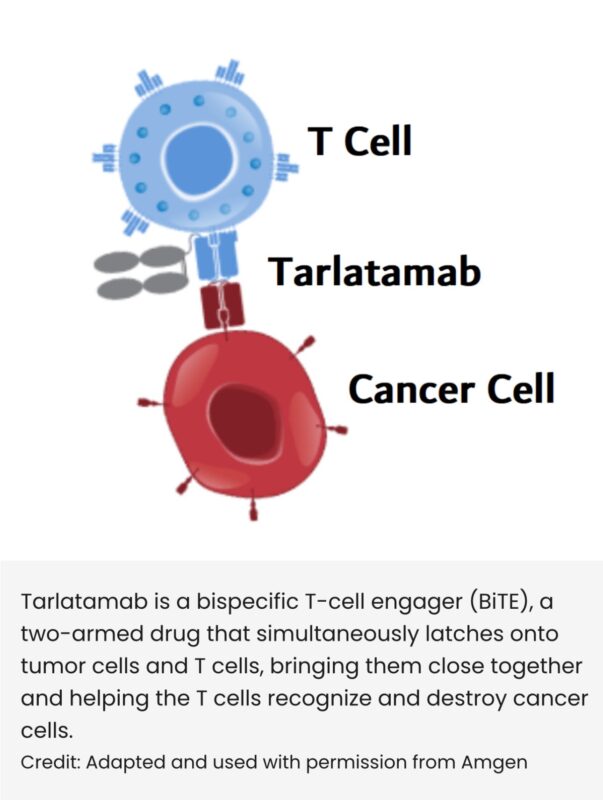 T Cell

Tarlatamab

Cancer Cell

Tarlatamab is a bispecific T-cell engager (BiTE), a two-armed drug that simultaneously latches onto tumor cells and T cells, bringing them close together and helping the T cells recognize and destroy cancer cells.

Credit: Adapted and used with permission from Amgen